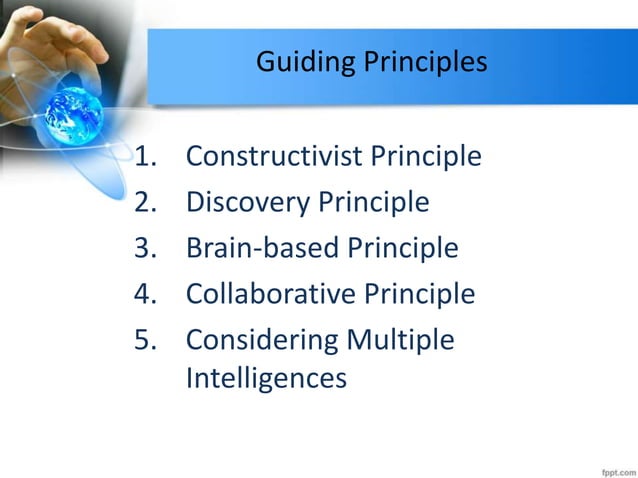 Guiding Principles

1. Constructivist Principle
2. Discovery Principle
3. Brain-based Principle
4. Collaborative Principle
5. Considering Multiple Intelligences

fppt.com